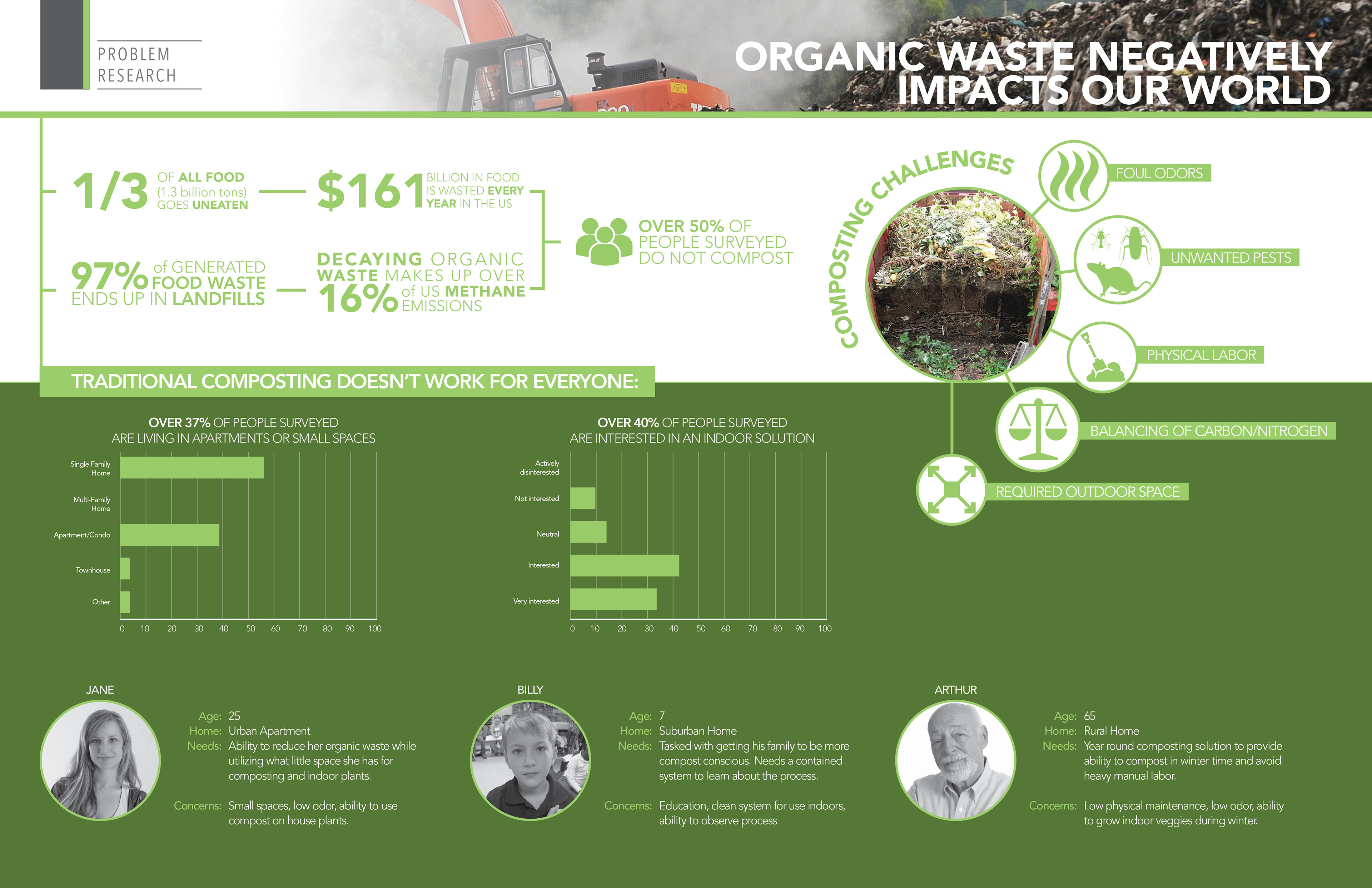 PROBLEM RESEARCH

ORGANIC WASTE NEGATIVELY IMPACTS OUR WORLD

1/3 OF ALL FOOD (1.3 billion tons) GOES UNEATEN

$161 BILLION IN FOOD IS WASTED EVERY YEAR IN THE US

97% of GENERATED FOOD WASTE ENDS UP IN LANDFILLS

DECAYING ORGANIC WASTE MAKES UP OVER 16% of US METHANE EMISSIONS

OVER 50% OF PEOPLE SURVEYED DO NOT COMPOST

COMPOSTING CHALLENGES

FOUL ODORS

UNWANTED PESTS

PHYSICAL LABOR

BALANCING OF CARBON/NITROGEN

REQUIRED OUTDOOR SPACE

TRADITIONAL COMPOSTING DOESN'T WORK FOR EVERYONE:

OVER 37% OF PEOPLE SURVEYED ARE LIVING IN APARTMENTS OR SMALL SPACES

Single Family Home
Multi-Family Home
Apartment/Condo
Townhouse
Other

0 10 20 30 40 50 60 70 80 90 100

OVER 40% OF PEOPLE SURVEYED ARE INTERESTED IN AN INDOOR SOLUTION

Actively disinterested
Not interested
Neutral
Interested
Very interested

0 10 20 30 40 50 60 70 80 90 100

JANE

Age: 25
Home: Urban Apartment
Needs: Ability to reduce her organic waste while utilizing what little space she has for composting and indoor plants.

Concerns: Small spaces, low odor, ability to use compost on house plants.

BILLY

Age: 7
Home: Suburban Home
Needs: Tasked with getting his family to be more compost conscious. Needs a contained system to learn about the process.

Concerns: Education, clean system for use indoors, ability to observe process

ARTHUR

Age: 65
Home: Rural Home
Needs: Year round composting solution to provide ability to compost in winter time and avoid heavy manual labor.

Concerns: Low physical maintenance, low odor, ability to grow indoor veggies during winter.